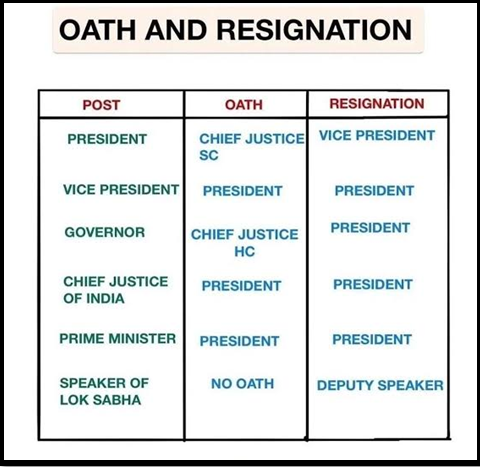 OATH AND RESIGNATION

| POST | OATH | RESIGNATION |
|---|---|---|
| PRESIDENT | CHIEF JUSTICE SC | VICE PRESIDENT |
| VICE PRESIDENT | PRESIDENT | PRESIDENT |
| GOVERNOR | CHIEF JUSTICE HC | PRESIDENT |
| CHIEF JUSTICE OF INDIA | PRESIDENT | PRESIDENT |
| PRIME MINISTER | PRESIDENT | PRESIDENT |
| SPEAKER OF LOK SABHA | NO OATH | DEPUTY SPEAKER |